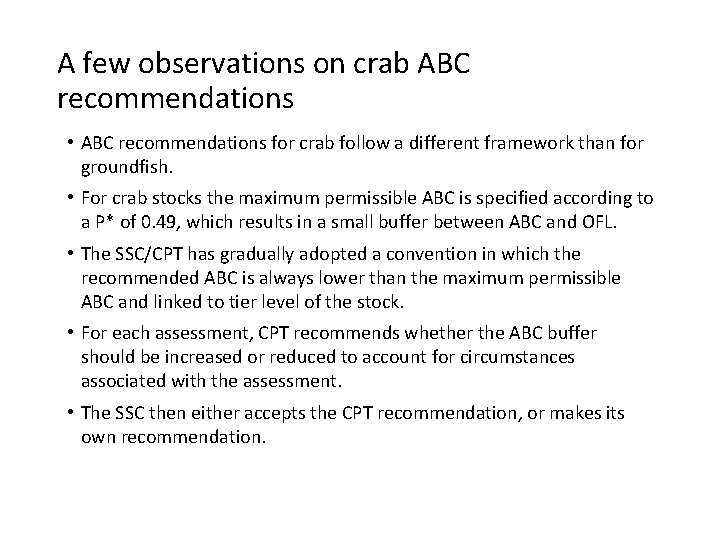 A few observations on crab ABC recommendations

• ABC recommendations for crab follow a different framework than for groundfish.

• For crab stocks the maximum permissible ABC is specified according to a P* of 0.49, which results in a small buffer between ABC and OFL.

• The SSC/CPT has gradually adopted a convention in which the recommended ABC is always lower than the maximum permissible ABC and linked to tier level of the stock.

• For each assessment, CPT recommends whether the ABC buffer should be increased or reduced to account for circumstances associated with the assessment.

• The SSC then either accepts the CPT recommendation, or makes its own recommendation.